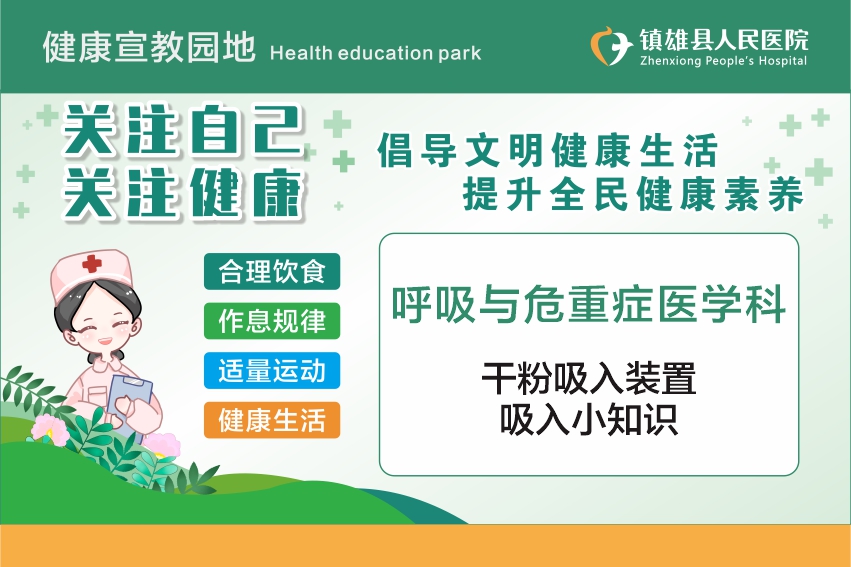 健康宣教园地 Health education park

镇雄县人民医院
Zhenxiong People's Hospital

关注自己
关注健康

倡导文明健康生活
提升全民健康素养

合理饮食
作息规律
适量运动
健康生活

呼吸与危重症医学科

干粉吸入装置
吸入小知识